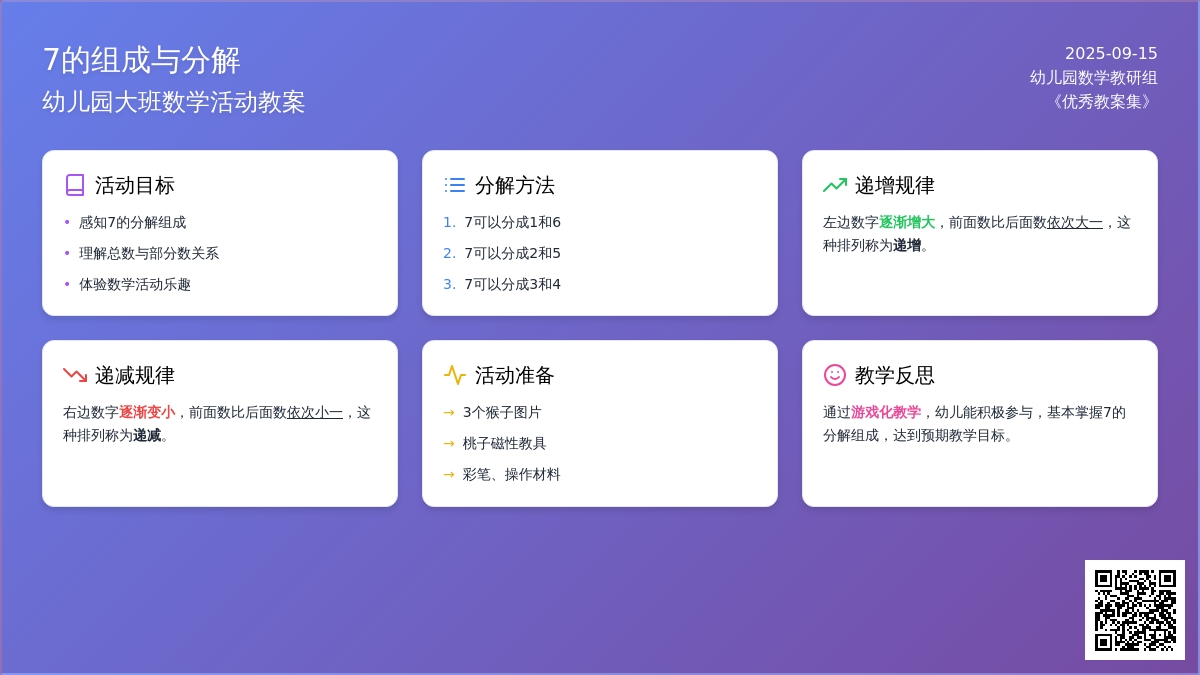 7的组成与分解
幼儿园大班数学活动教案

2025-09-15
幼儿园数学教研组
《优秀教案集》

活动目标
• 感知7的分解组成
• 理解总数与部分数关系
• 体验数学活动乐趣

分解方法
1. 7可以分成1和6
2. 7可以分成2和5
3. 7可以分成3和4

递增规律
左边数字逐渐增大，前面数比后面数依次大一，这种排列称为递增。

递减规律
右边数字逐渐变小，前面数比后面数依次小一，这种排列称为递减。

活动准备
→ 3个猴子图片
→ 桃子磁性教具
→ 彩笔、操作材料

教学反思
通过游戏化教学，幼儿能积极参与，基本掌握7的分解组成，达到预期教学目标。